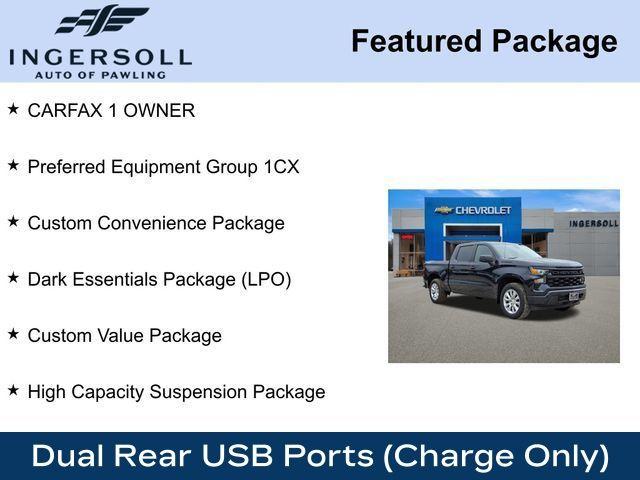 INGERSOLL
AUTO OF PAWLING

Featured Package

★ CARFAX 1 OWNER

★ Preferred Equipment Group 1CX

★ Custom Convenience Package

★ Dark Essentials Package (LPO)

★ Custom Value Package

★ High Capacity Suspension Package

CHEVROLET

INGERSOLL

Dual Rear USB Ports (Charge Only)